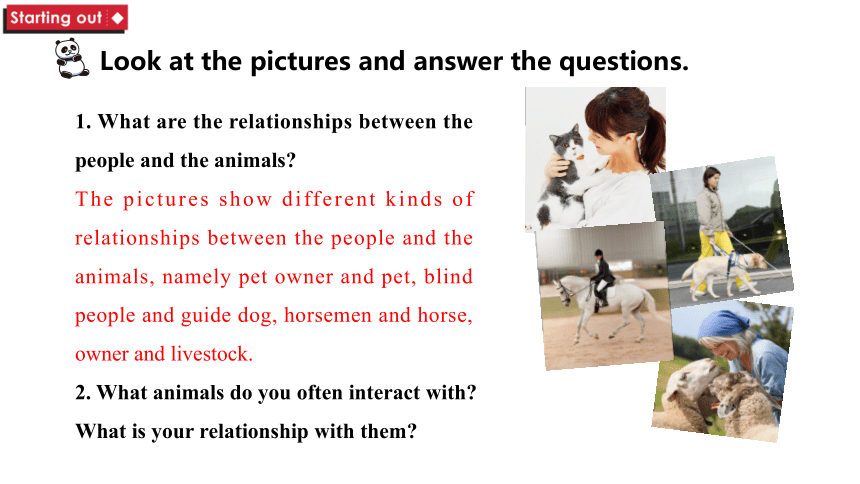 Starting out

Look at the pictures and answer the questions.

1. What are the relationships between the people and the animals?

The pictures show different kinds of relationships between the people and the animals, namely pet owner and pet, blind people and guide dog, horsemen and horse, owner and livestock.

2. What animals do you often interact with? What is your relationship with them?